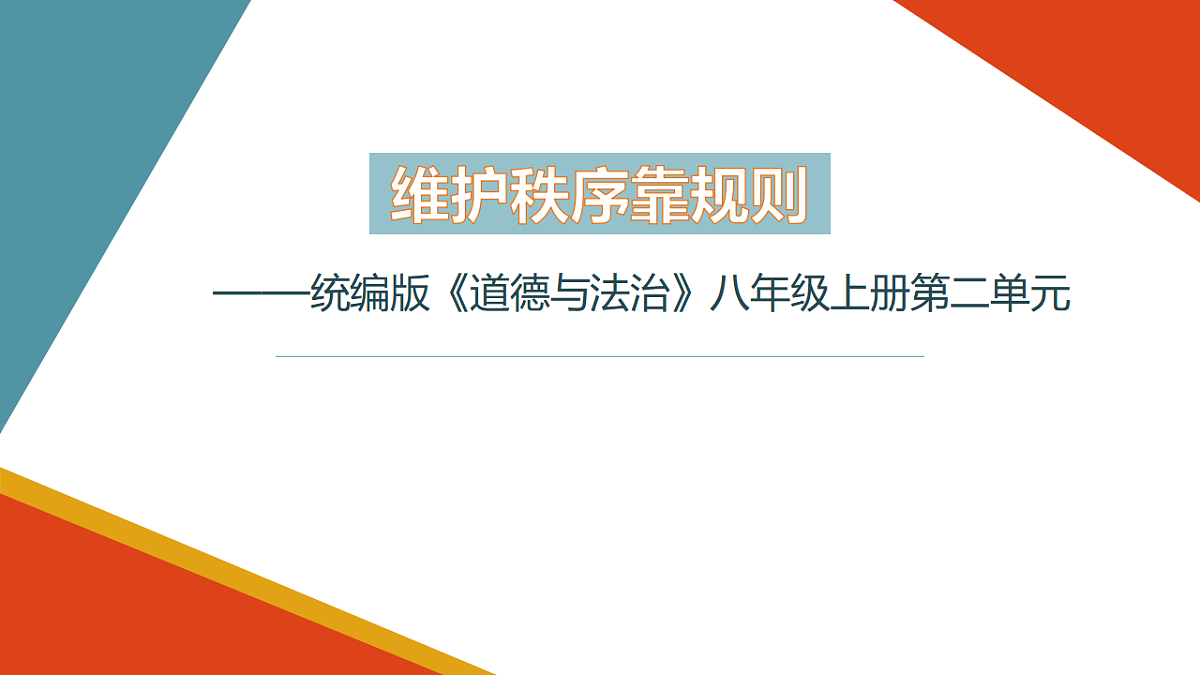 维护秩序靠规则

——统编版《道德与法治》八年级上册第二单元